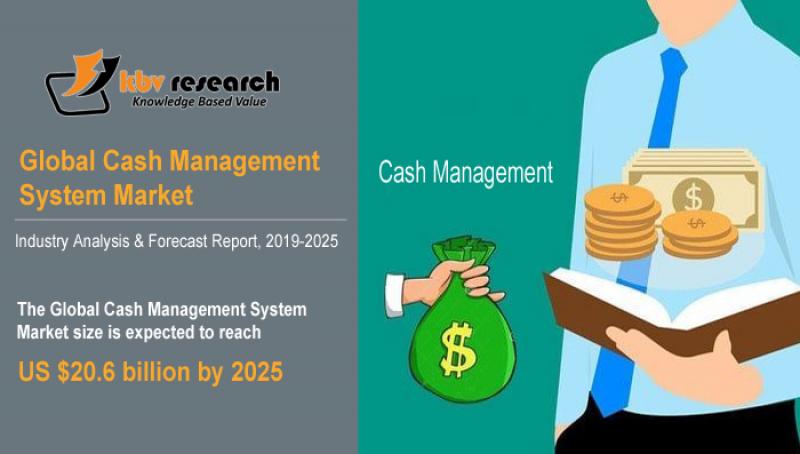 kbv research
Knowledge Based Value

Global Cash Management System Market

Industry Analysis & Forecast Report, 2019-2025

The Global Cash Management System Market size is expected to reach

US $20.6 billion by 2025

Cash Management

$

$

$

$